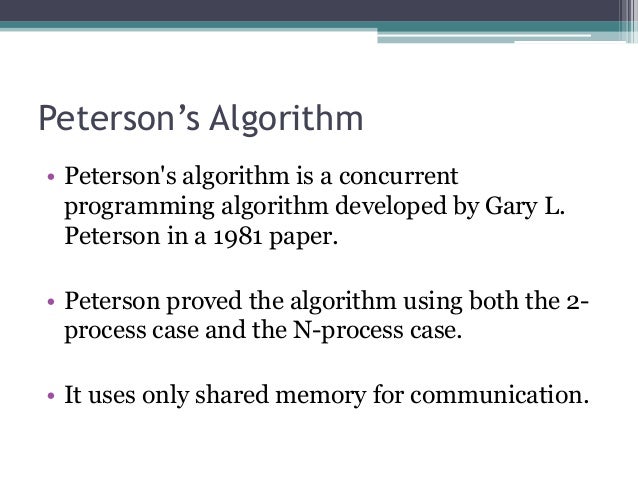 Peterson’s Algorithm

• Peterson's algorithm is a concurrent programming algorithm developed by Gary L. Peterson in a 1981 paper.

• Peterson proved the algorithm using both the 2-process case and the N-process case.

• It uses only shared memory for communication.